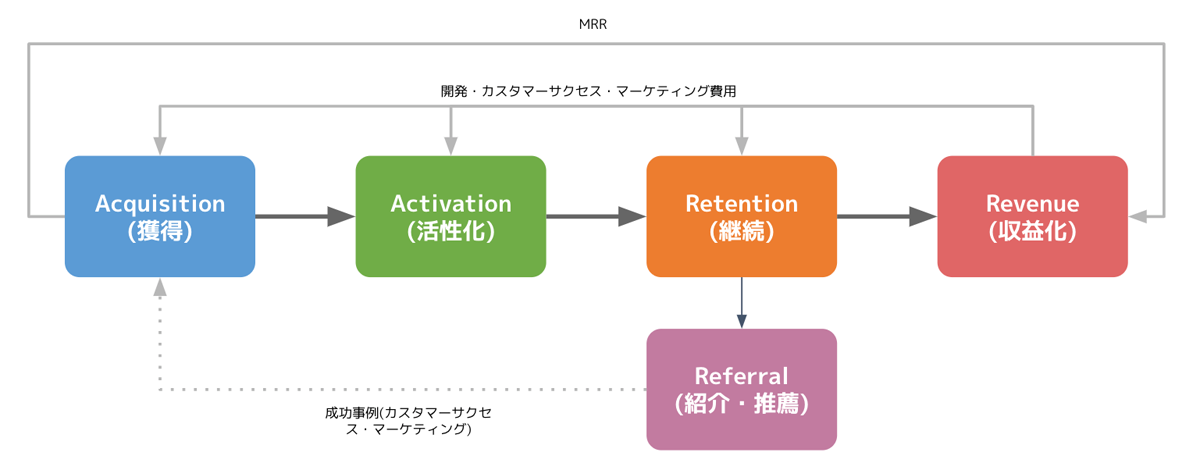 MRR

開発・カスタマーサクセス・マーケティング費用

Acquisition
(獲得)

Activation
(活性化)

Retention
(継続)

Revenue
(収益化)

Referral
(紹介・推薦)

成功事例(カスタマーサクセス・マーケティング)